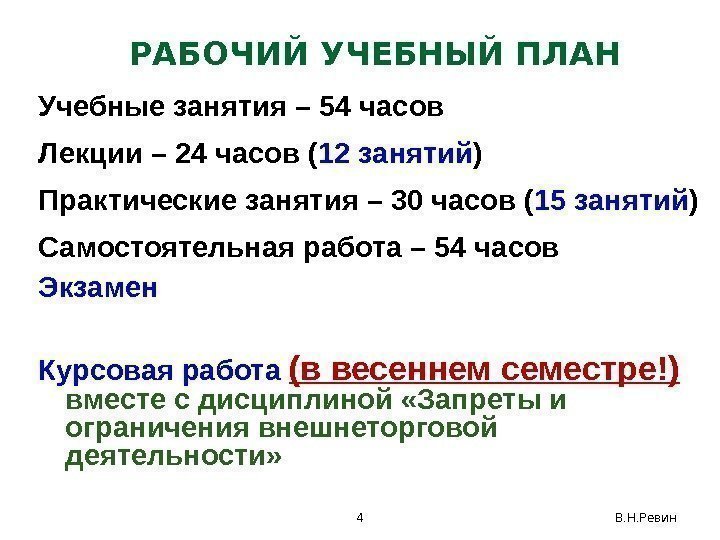 РАБОЧИЙ УЧЕБНЫЙ ПЛАН

Учебные занятия – 54 часов

Лекции – 24 часов (12 занятий)

Практические занятия – 30 часов (15 занятий)

Самостоятельная работа – 54 часов

Экзамен

Курсовая работа (в весеннем семестре!) вместе с дисциплиной «Запреты и ограничения внешнеторговой деятельности»

4

В.Н.Ревин